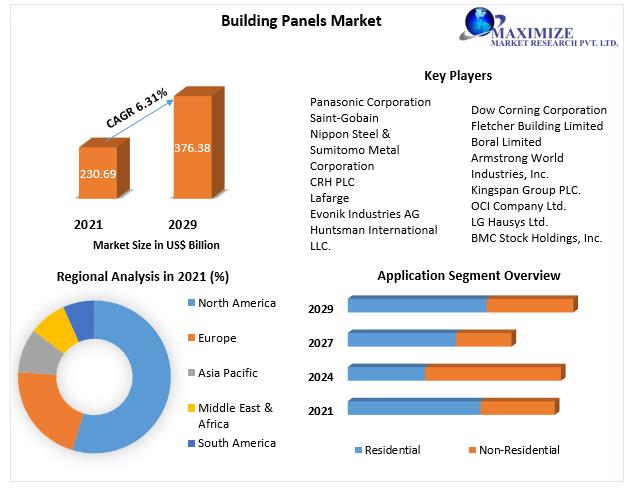 Building Panels Market

MAXIMIZE
MARKET RESEARCH PVT. LTD.

CAGR 6.31%

230.69

376.38

2021

2029

Market Size in US$ Billion

Key Players

Panasonic Corporation
Saint-Gobain
Nippon Steel & Sumitomo Metal Corporation
CRH PLC
Lafarge
Evonik Industries AG
Huntsman International LLC.

Dow Corning Corporation
Fletcher Building Limited
Boral Limited
Armstrong World Industries, Inc.
Kingspan Group PLC.
OCI Company Ltd.
LG Hausys Ltd.
BMC Stock Holdings, Inc.

Regional Analysis in 2021 (%)

North America
Europe
Asia Pacific
Middle East & Africa
South America

Application Segment Overview

2029
2027
2024
2021

Residential
Non-Residential